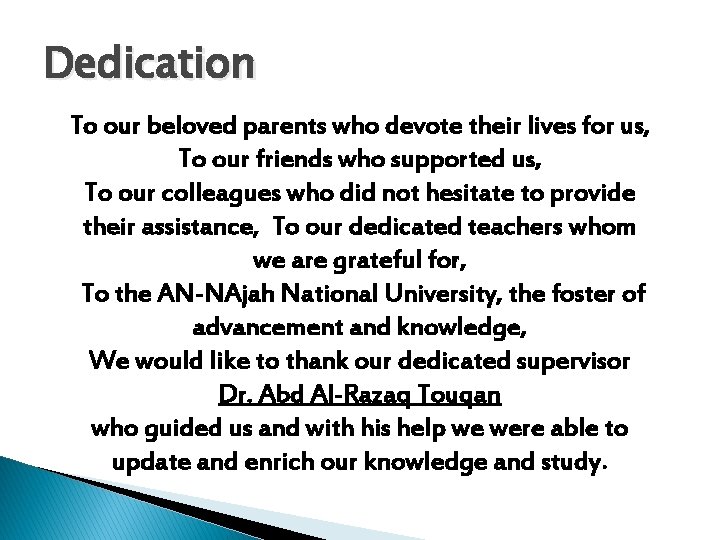 Dedication

To our beloved parents who devote their lives for us,
To our friends who supported us,
To our colleagues who did not hesitate to provide their assistance, To our dedicated teachers whom we are grateful for,
To the AN-NAjah National University, the foster of advancement and knowledge,
We would like to thank our dedicated supervisor
Dr. Abd Al-Razaq Touqan
who guided us and with his help we were able to update and enrich our knowledge and study.